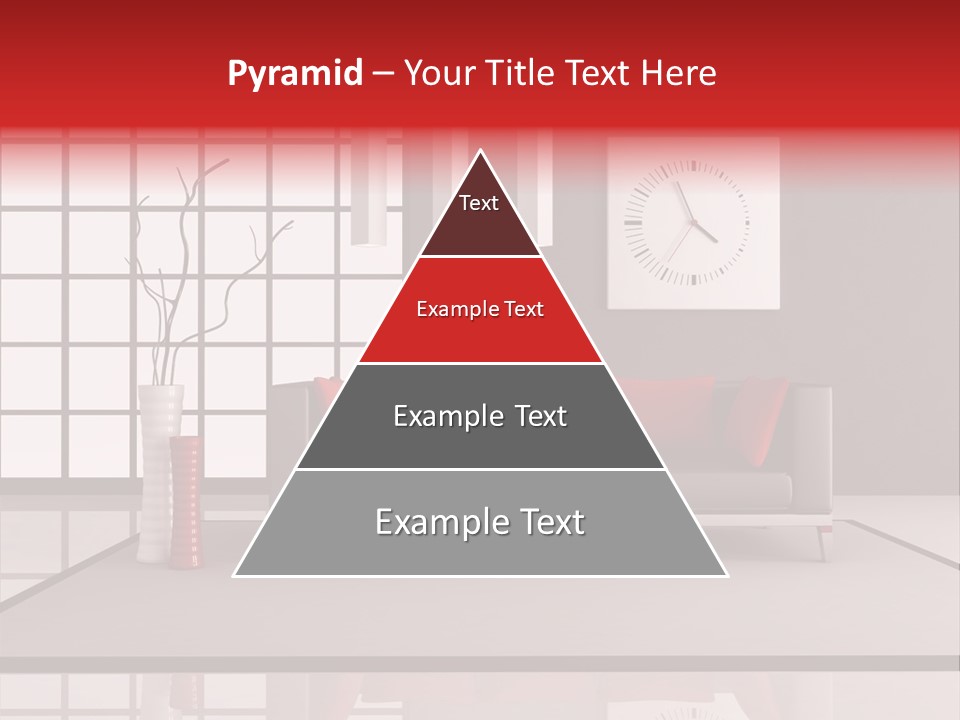 Pyramid – Your Title Text Here

Text

Example Text

Example Text

Example Text